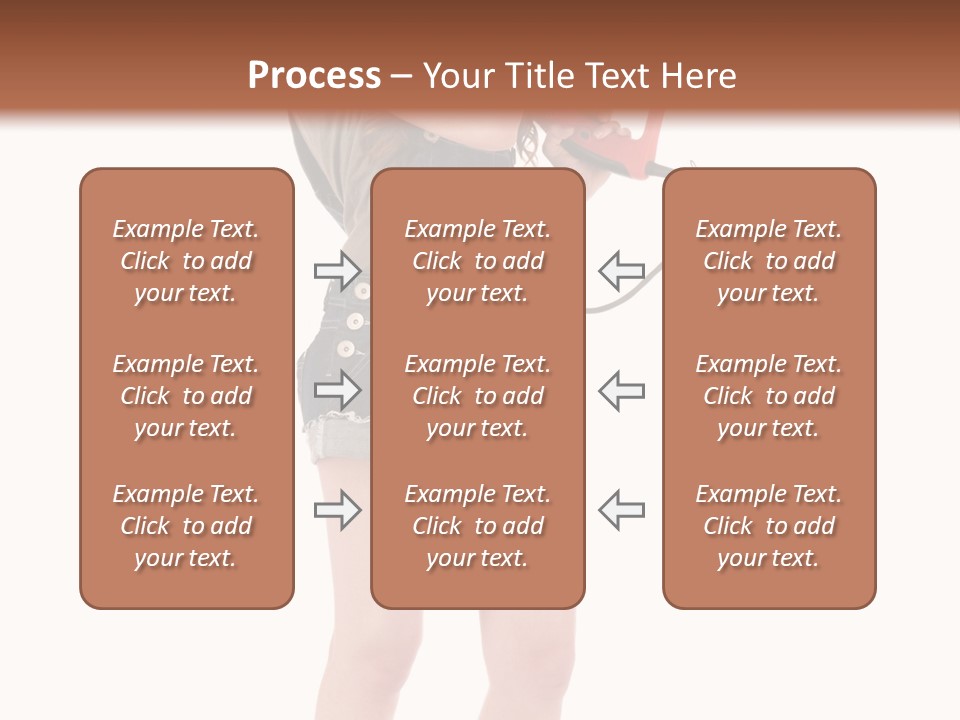 Process – Your Title Text Here

Example Text. Click to add your text.

Example Text. Click to add your text.

Example Text. Click to add your text.

Example Text. Click to add your text.

Example Text. Click to add your text.

Example Text. Click to add your text.

Example Text. Click to add your text.

Example Text. Click to add your text.

Example Text. Click to add your text.